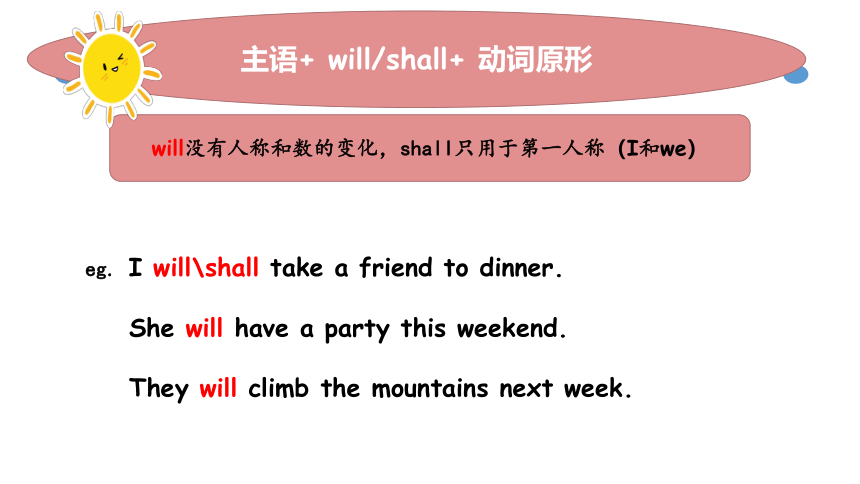 主语+ will/shall+ 动词原形

will没有人称和数的变化，shall只用于第一人称 (I和we)

eg. I will\shall take a friend to dinner.

She will have a party this weekend.

They will climb the mountains next week.